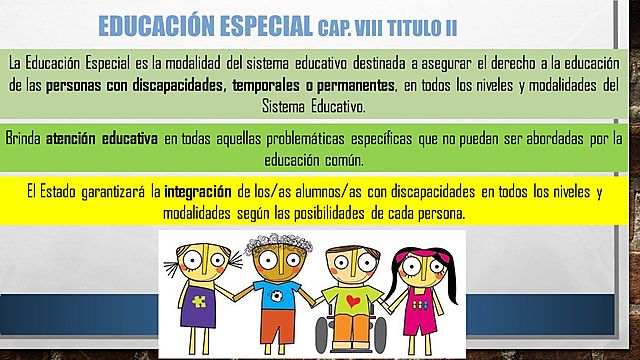 EDUCACIÓN ESPECIAL CAP. VIII TITULO II

La Educación Especial es la modalidad del sistema educativo destinada a asegurar el derecho a la educación de las personas con discapacidades, temporales o permanentes, en todos los niveles y modalidades del Sistema Educativo.

Brinda atención educativa en todas aquellas problemáticas específicas que no puedan ser abordadas por la educación común.

El Estado garantizará la integración de los/as alumnos/as con discapacidades en todos los niveles y modalidades según las posibilidades de cada persona.